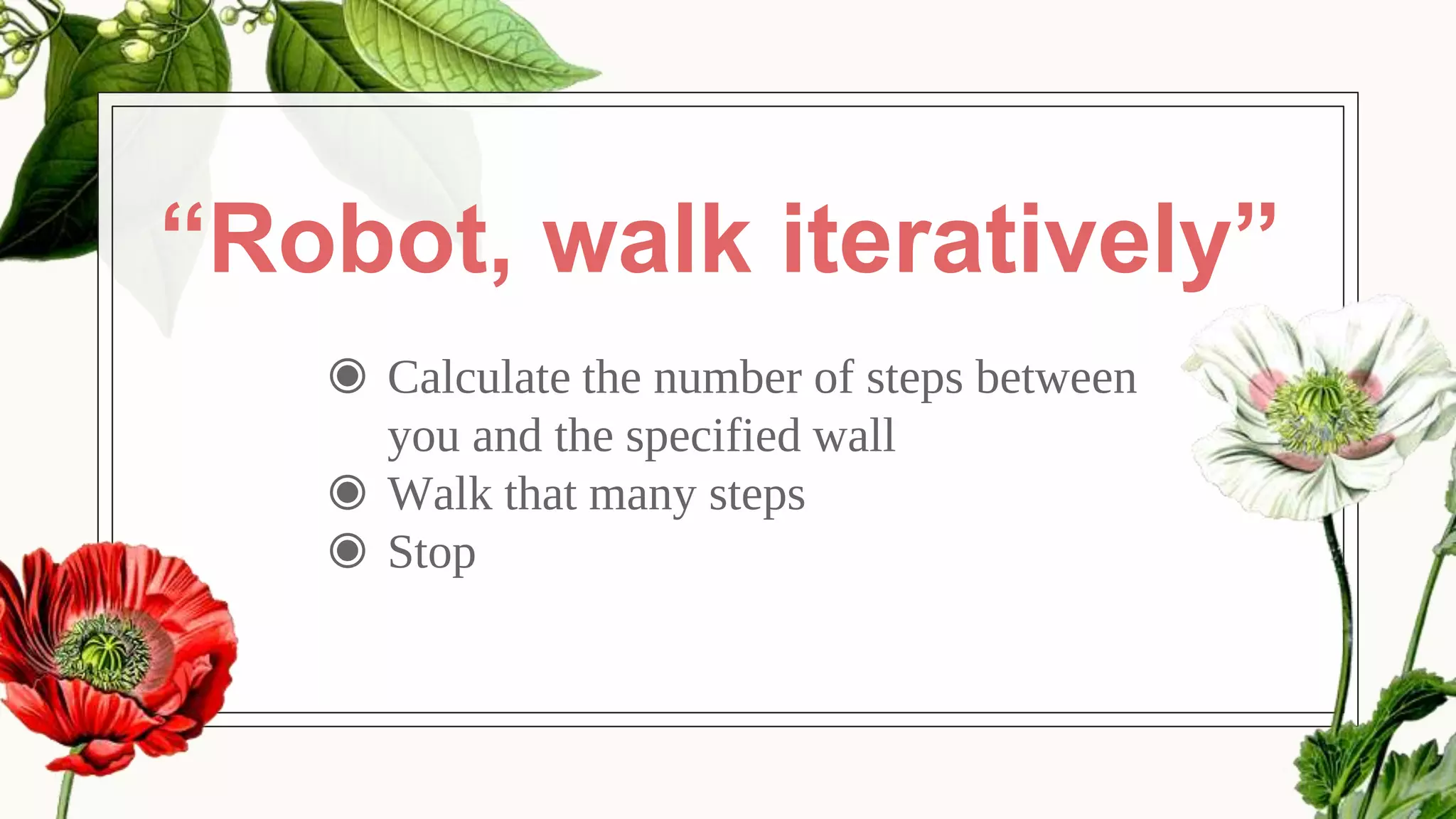 “Robot, walk iteratively”

◉ Calculate the number of steps between you and the specified wall
◉ Walk that many steps
◉ Stop